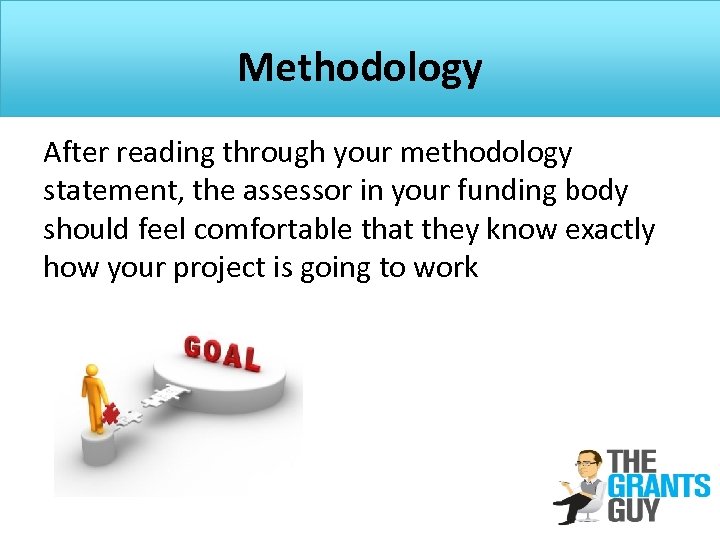 Methodology

After reading through your methodology statement, the assessor in your funding body should feel comfortable that they know exactly how your project is going to work

GOAL

THE GRANTS GUY